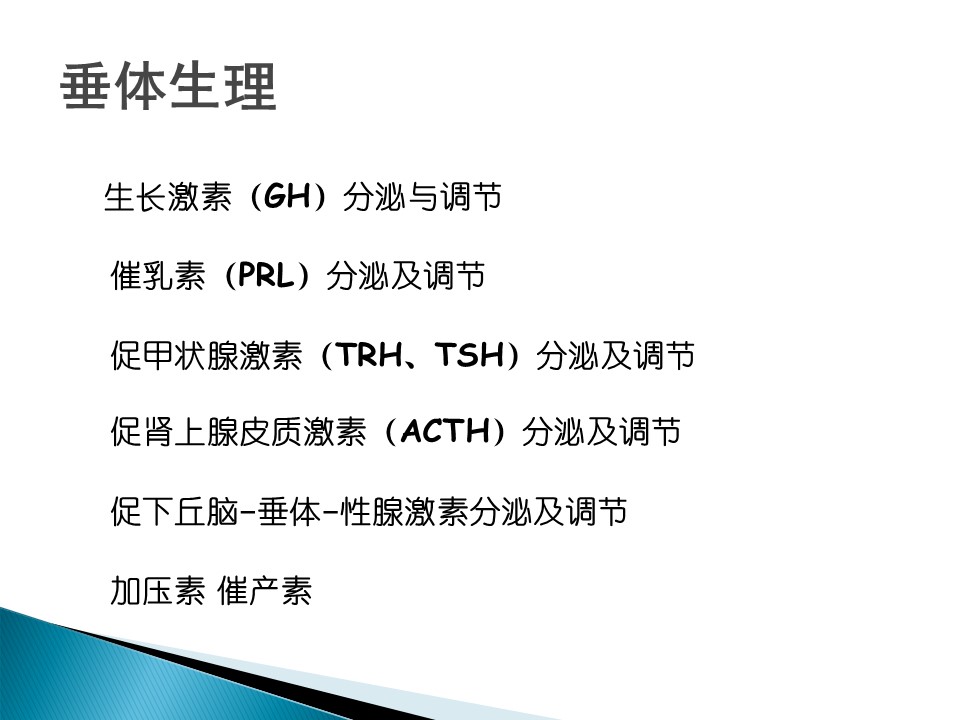 垂体生理

生长激素（GH）分泌与调节

催乳素（PRL）分泌及调节

促甲状腺激素（TRH、TSH）分泌及调节

促肾上腺皮质激素（ACTH）分泌及调节

促下丘脑-垂体-性腺激素分泌及调节

加压素 催产素